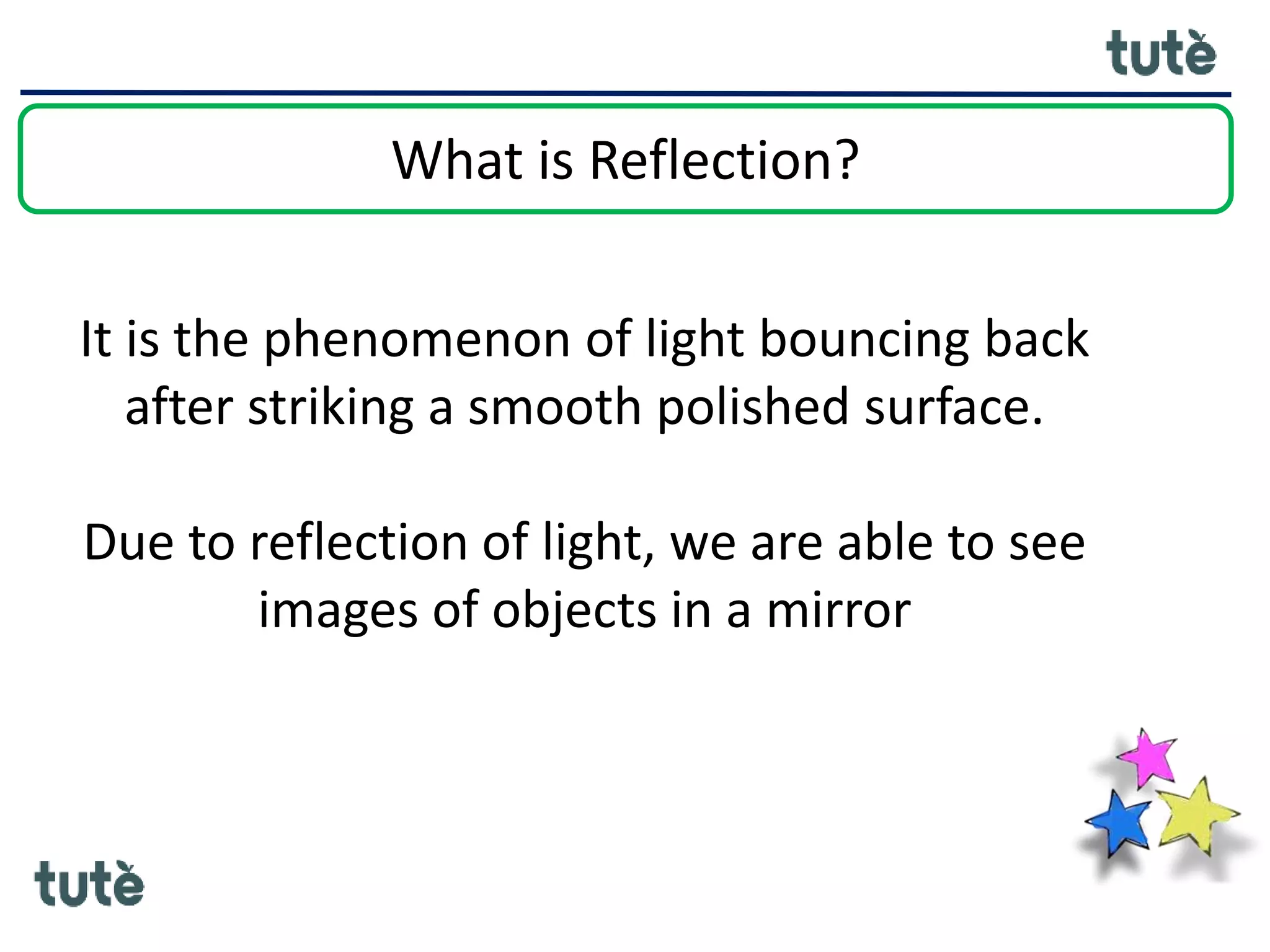 tutè

What is Reflection?

It is the phenomenon of light bouncing back after striking a smooth polished surface.

Due to reflection of light, we are able to see images of objects in a mirror

tutè